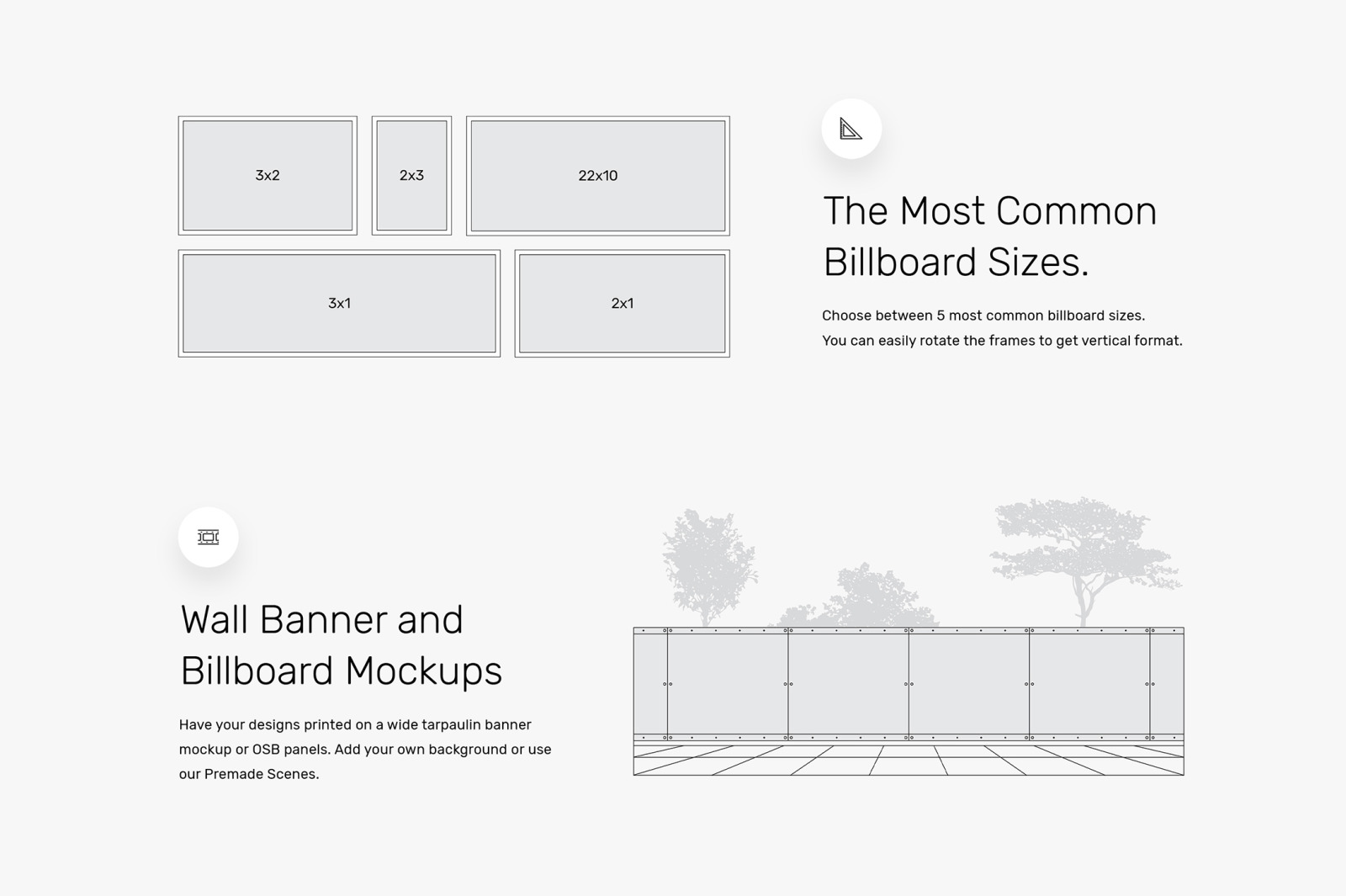 3x2

2x3

22x10

3x1

2x1

The Most Common Billboard Sizes.

Choose between 5 most common billboard sizes.
You can easily rotate the frames to get vertical format.

Wall Banner and Billboard Mockups

Have your designs printed on a wide tarpaulin banner mockup or OSB panels. Add your own background or use our Premade Scenes.